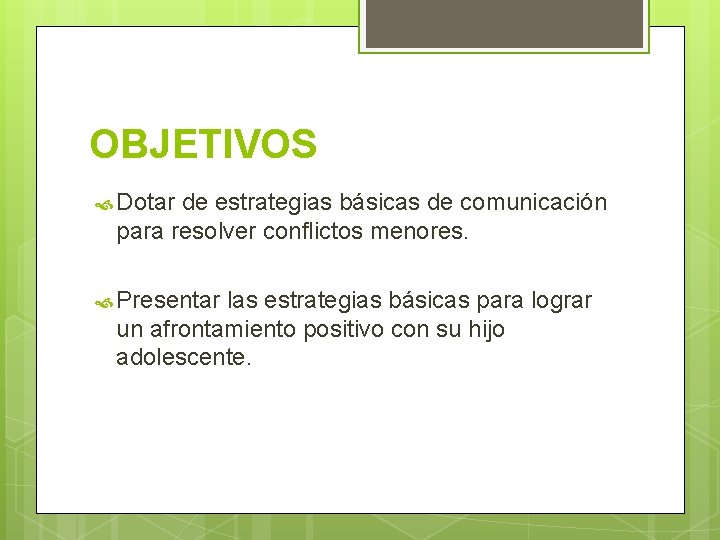 OBJETIVOS

Dotar de estrategias básicas de comunicación para resolver conflictos menores.

Presentar las estrategias básicas para lograr un afrontamiento positivo con su hijo adolescente.